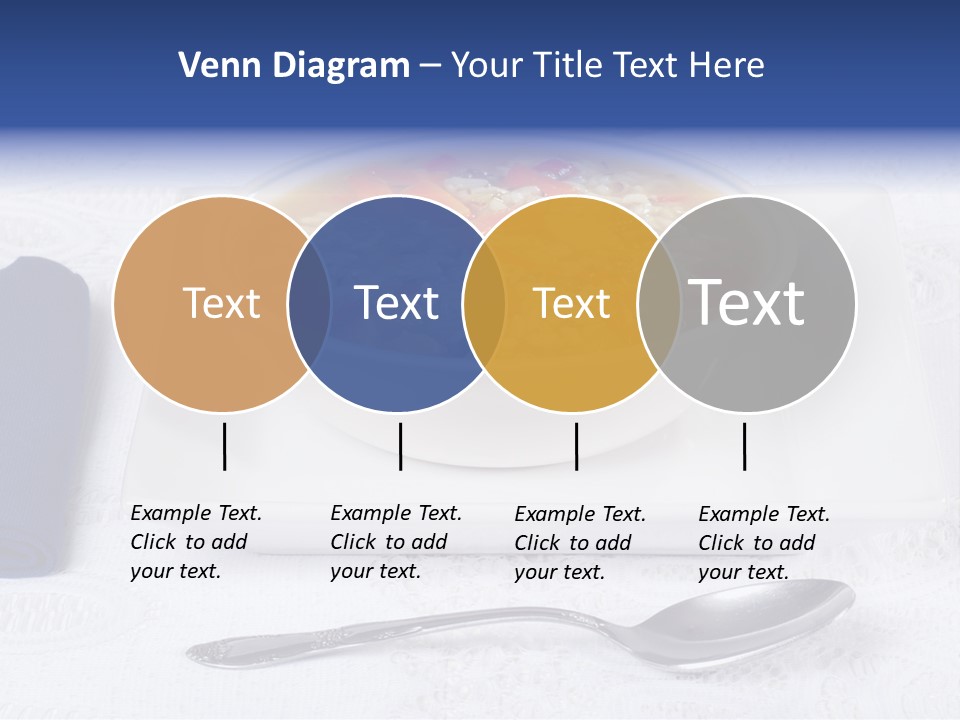 Venn Diagram – Your Title Text Here

Text

Text

Text

Text

Example Text. Click to add your text.

Example Text. Click to add your text.

Example Text. Click to add your text.

Example Text. Click to add your text.